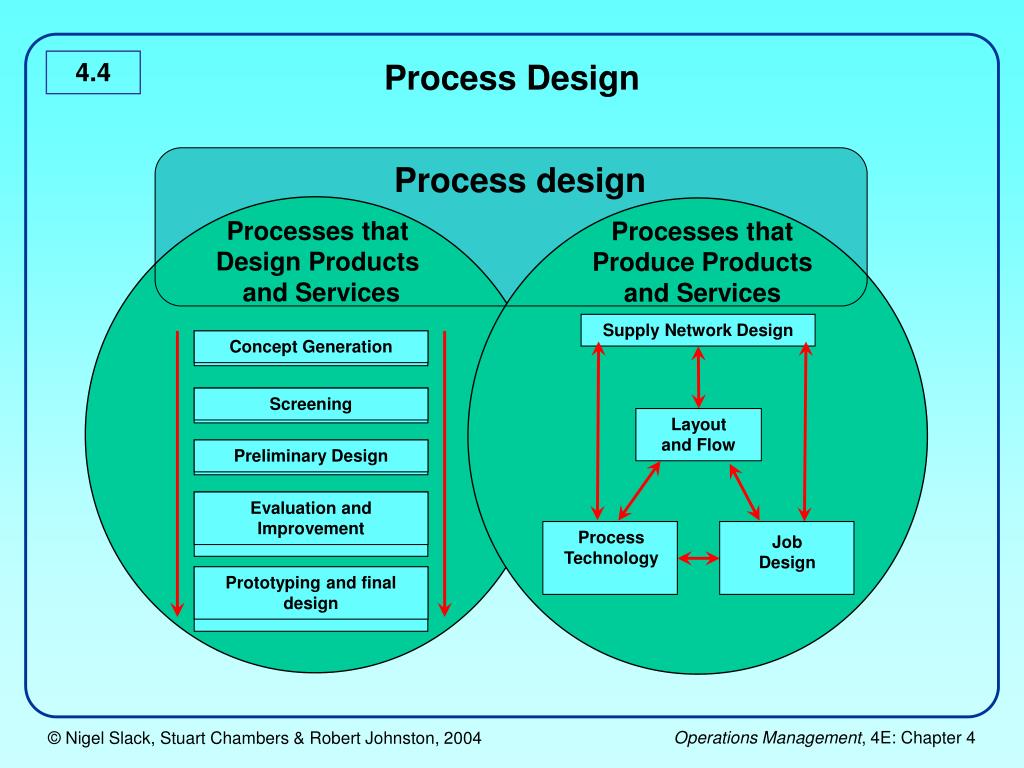 4.4

Process Design

Process design

Processes that Design Products and Services

Concept Generation

Screening

Preliminary Design

Evaluation and Improvement

Prototyping and final design

Processes that Produce Products and Services

Supply Network Design

Layout and Flow

Process Technology

Job Design

© Nigel Slack, Stuart Chambers & Robert Johnston, 2004

Operations Management, 4E: Chapter 4